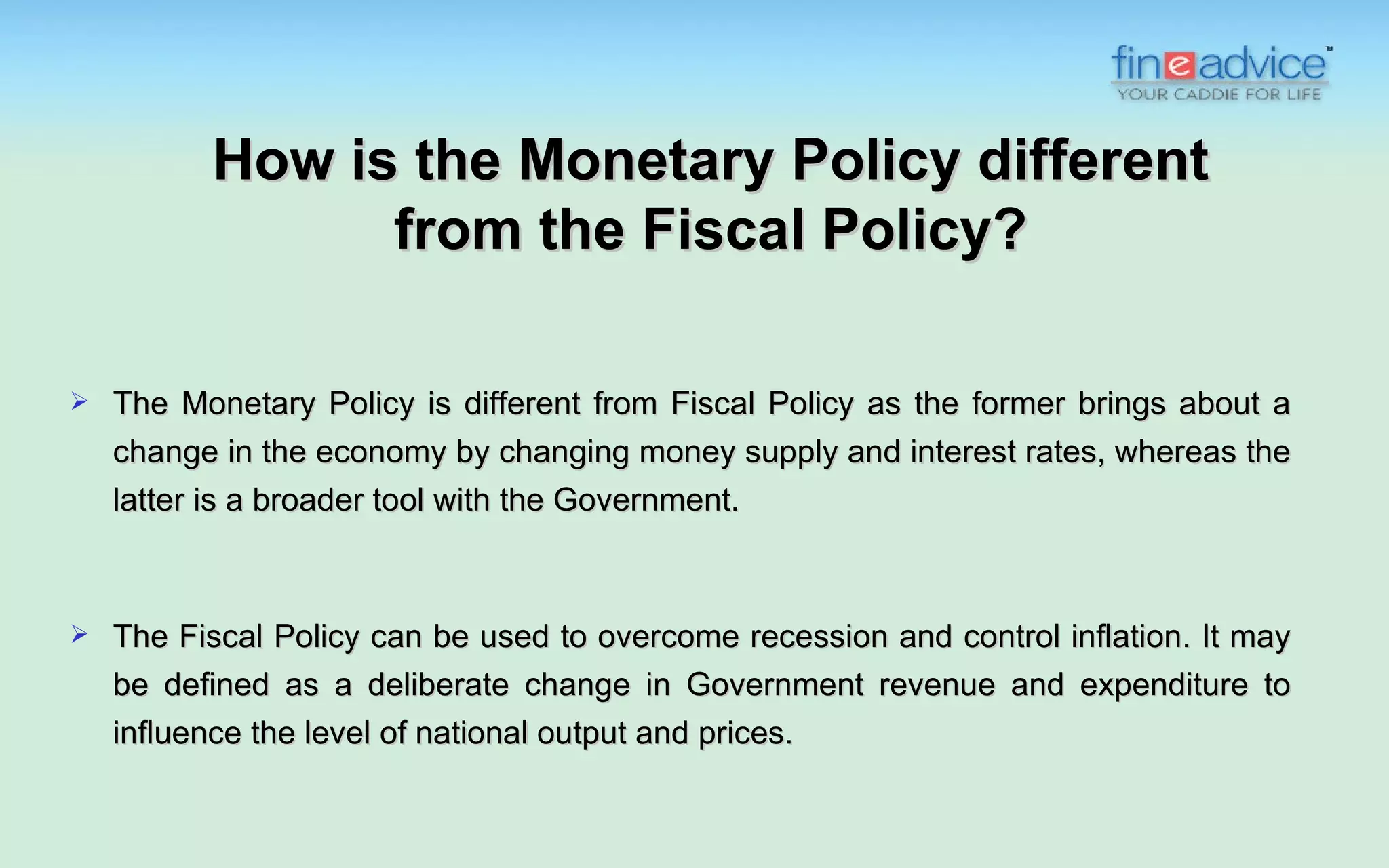 fineadvice™
YOUR CADDIE FOR LIFE

How is the Monetary Policy different from the Fiscal Policy?

➢ The Monetary Policy is different from Fiscal Policy as the former brings about a change in the economy by changing money supply and interest rates, whereas the latter is a broader tool with the Government.

➢ The Fiscal Policy can be used to overcome recession and control inflation. It may be defined as a deliberate change in Government revenue and expenditure to influence the level of national output and prices.